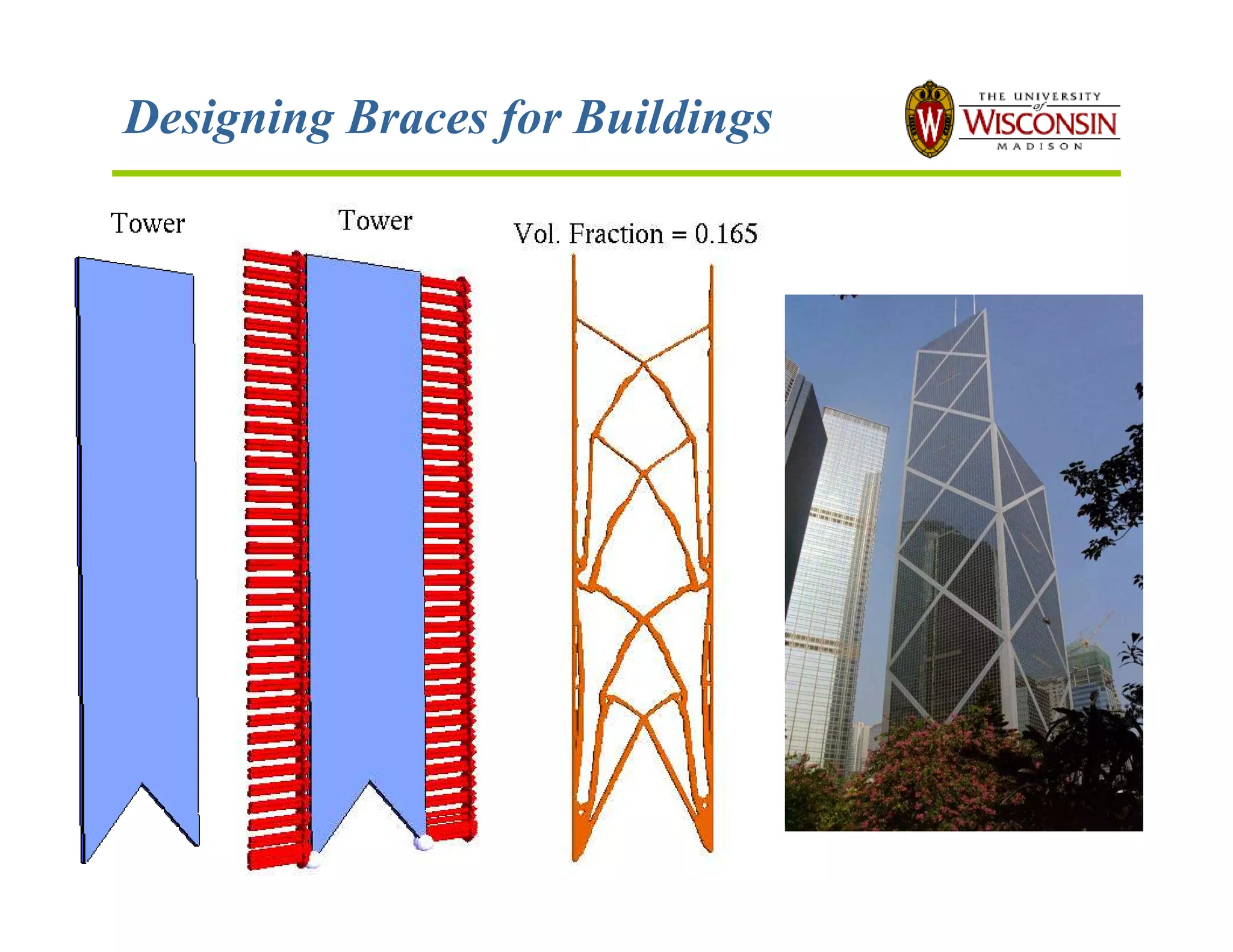 Designing Braces for Buildings

THE UNIVERSITY of WISCONSIN MADISON

Tower

Tower

Vol. Fraction = 0.165